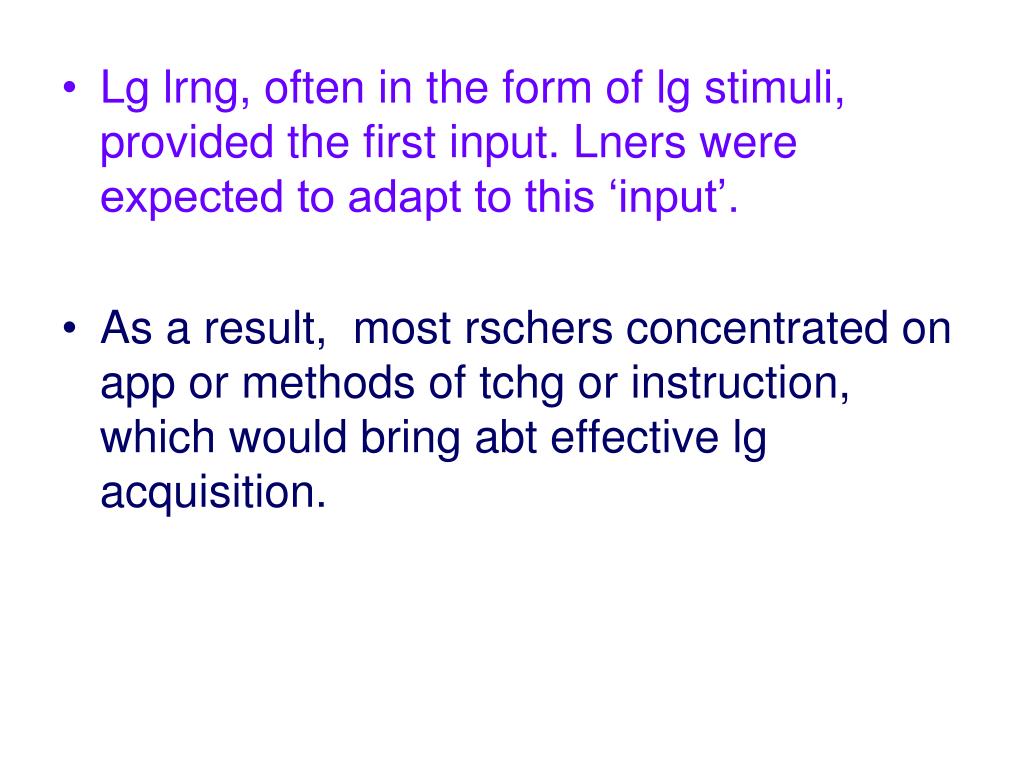 • Lg lrng, often in the form of lg stimuli, provided the first input. Lners were expected to adapt to this ‘input’.

• As a result,  most rschers concentrated on app or methods of tchg or instruction, which would bring abt effective lg acquisition.